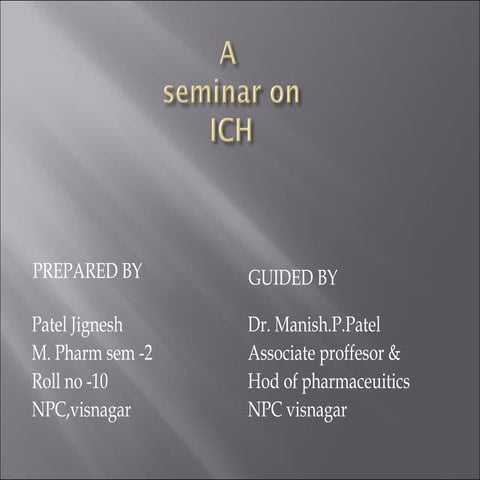 A
seminar on
ICH

PREPARED BY

Patel Jignesh
M. Pharm sem -2
Roll no -10
NPC,visnagar

GUIDED BY

Dr. Manish.P.Patel
Associate proffesor &
Hod of pharmaceuitics
NPC visnagar